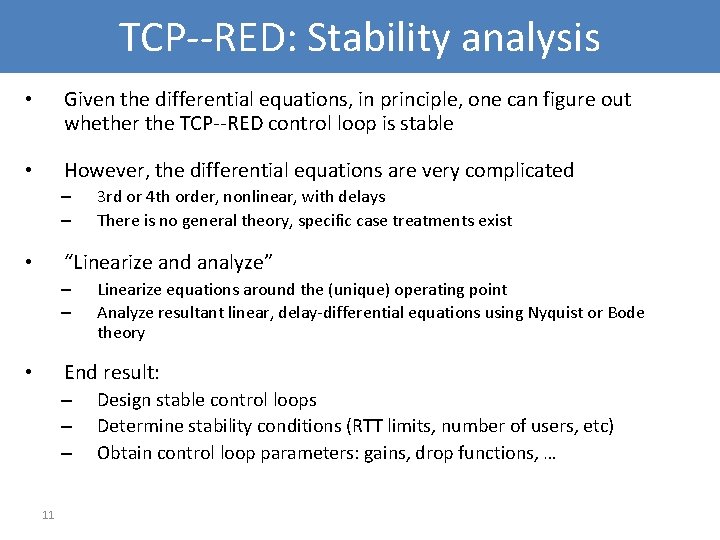 TCP--RED: Stability analysis

• Given the differential equations, in principle, one can figure out whether the TCP--RED control loop is stable

• However, the differential equations are very complicated
– 3rd or 4th order, nonlinear, with delays
– There is no general theory, specific case treatments exist

• "Linearize and analyze"
– Linearize equations around the (unique) operating point
– Analyze resultant linear, delay-differential equations using Nyquist or Bode theory

• End result:
– Design stable control loops
– Determine stability conditions (RTT limits, number of users, etc)
– Obtain control loop parameters: gains, drop functions, …

11